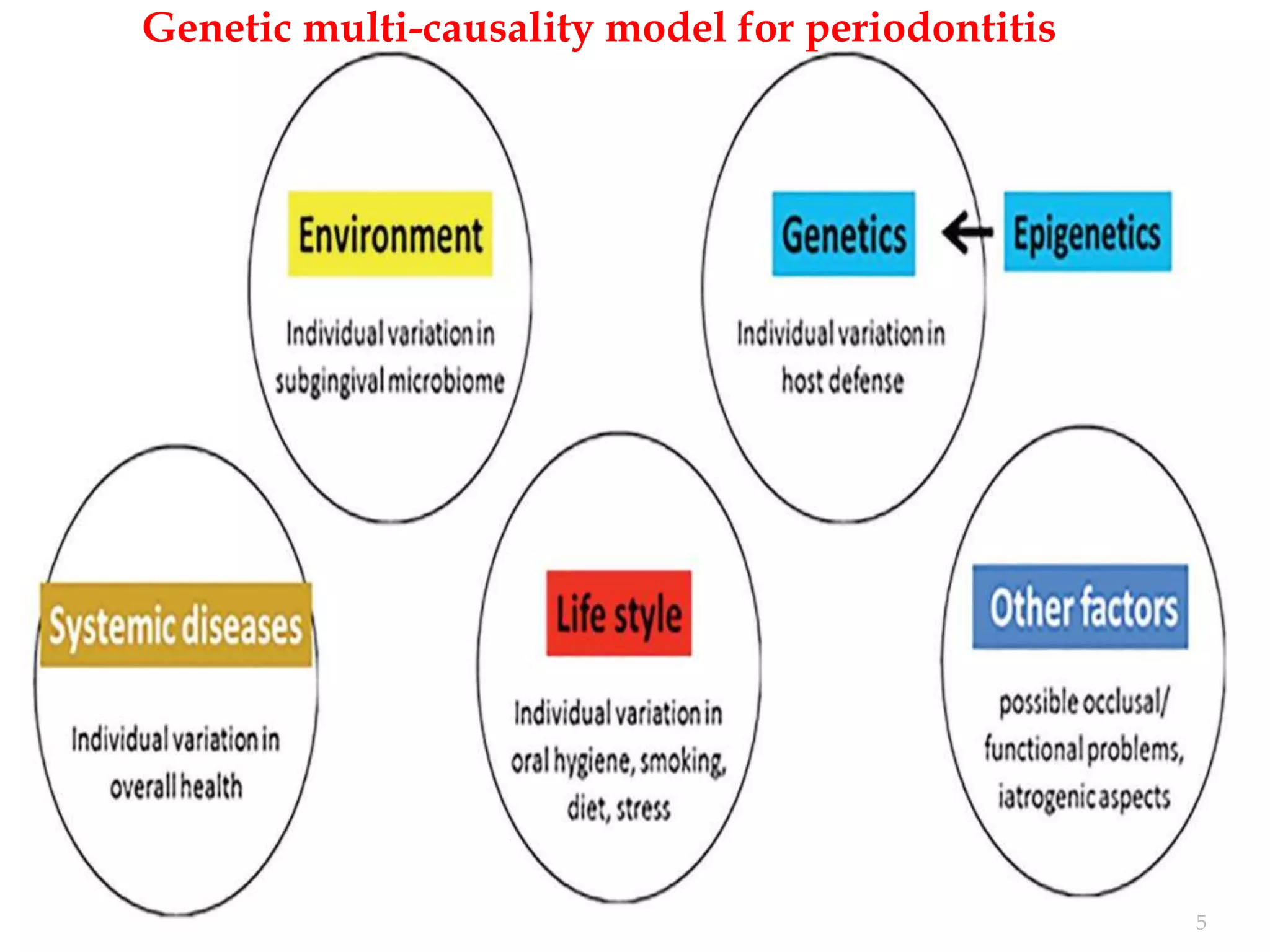 Genetic multi-causality model for periodontitis

Environment

Individual variation in subgingival microbiome

Genetics

Epigenetics

Individual variation in host defense

Systemic diseases

Individual variation in overall health

Life style

Individual variation in oral hygiene, smoking, diet, stress

Other factors

possible occlusal/ functional problems, iatrogenic aspects

5